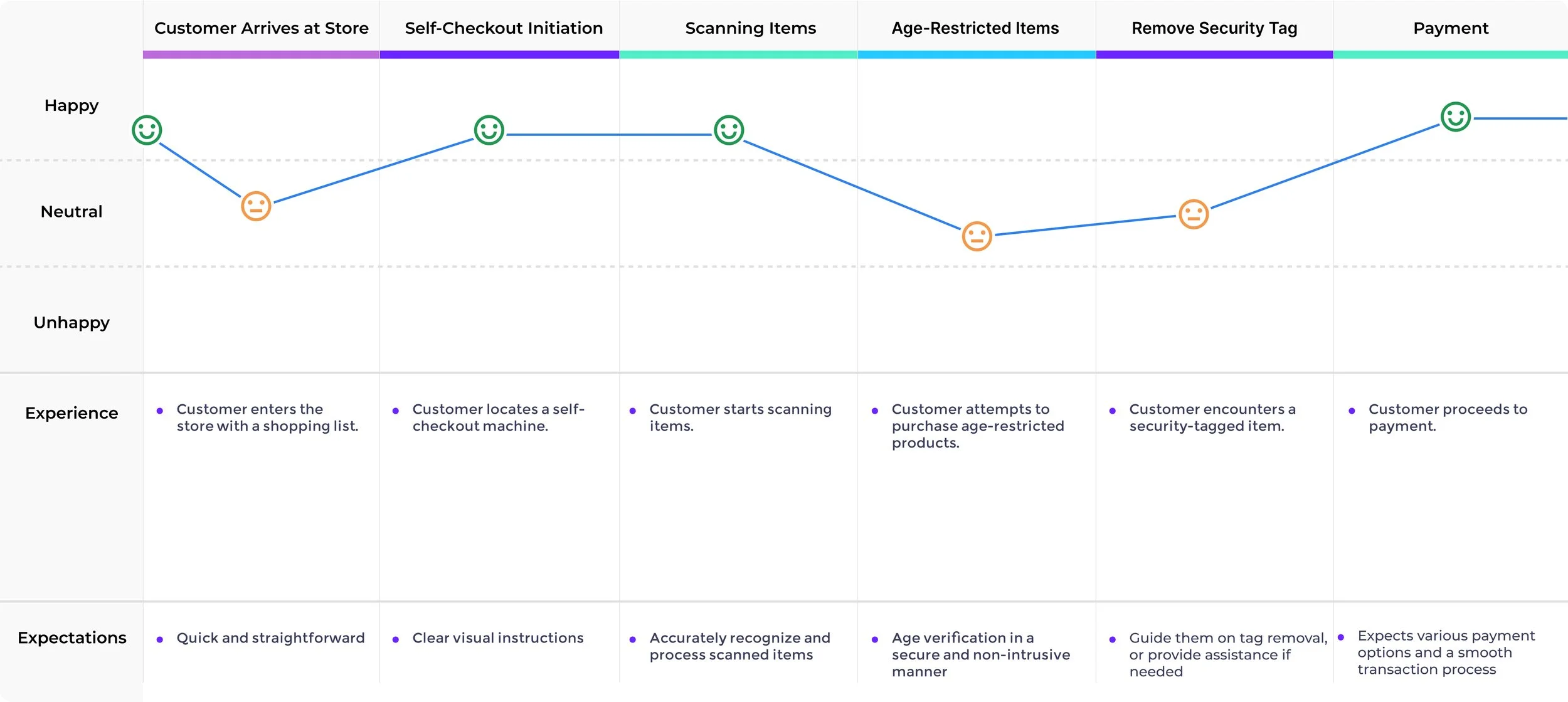 | | Customer Arrives at Store | Self-Checkout Initiation | Scanning Items | Age-Restricted Items | Remove Security Tag | Payment |
|---|---|---|---|---|---|---|
| Happy | | | | | | |
| Neutral | | | | | | |
| Unhappy | | | | | | |
| Experience | • Customer enters the store with a shopping list. | • Customer locates a self-checkout machine. | • Customer starts scanning items. | • Customer attempts to purchase age-restricted products. | • Customer encounters a security-tagged item. | • Customer proceeds to payment. |
| Expectations | • Quick and straightforward | • Clear visual instructions | • Accurately recognize and process scanned items | • Age verification in a secure and non-intrusive manner | • Guide them on tag removal, or provide assistance if needed | • Expects various payment options and a smooth transaction process |